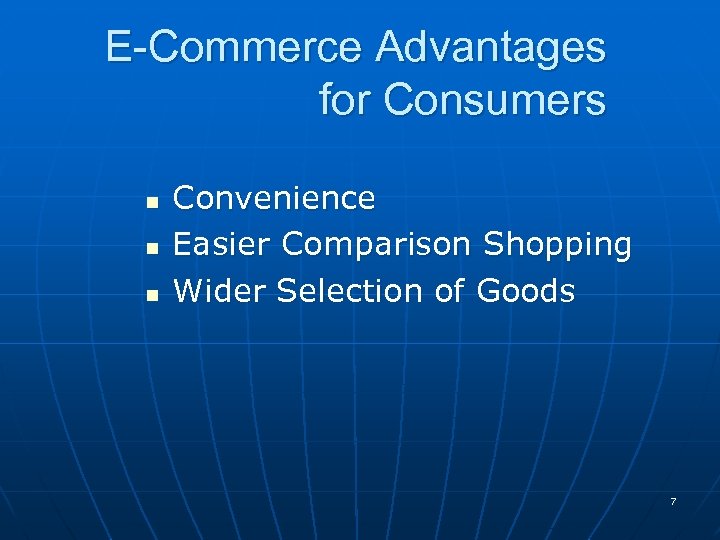 E-Commerce Advantages for Consumers

- Convenience
- Easier Comparison Shopping
- Wider Selection of Goods

7